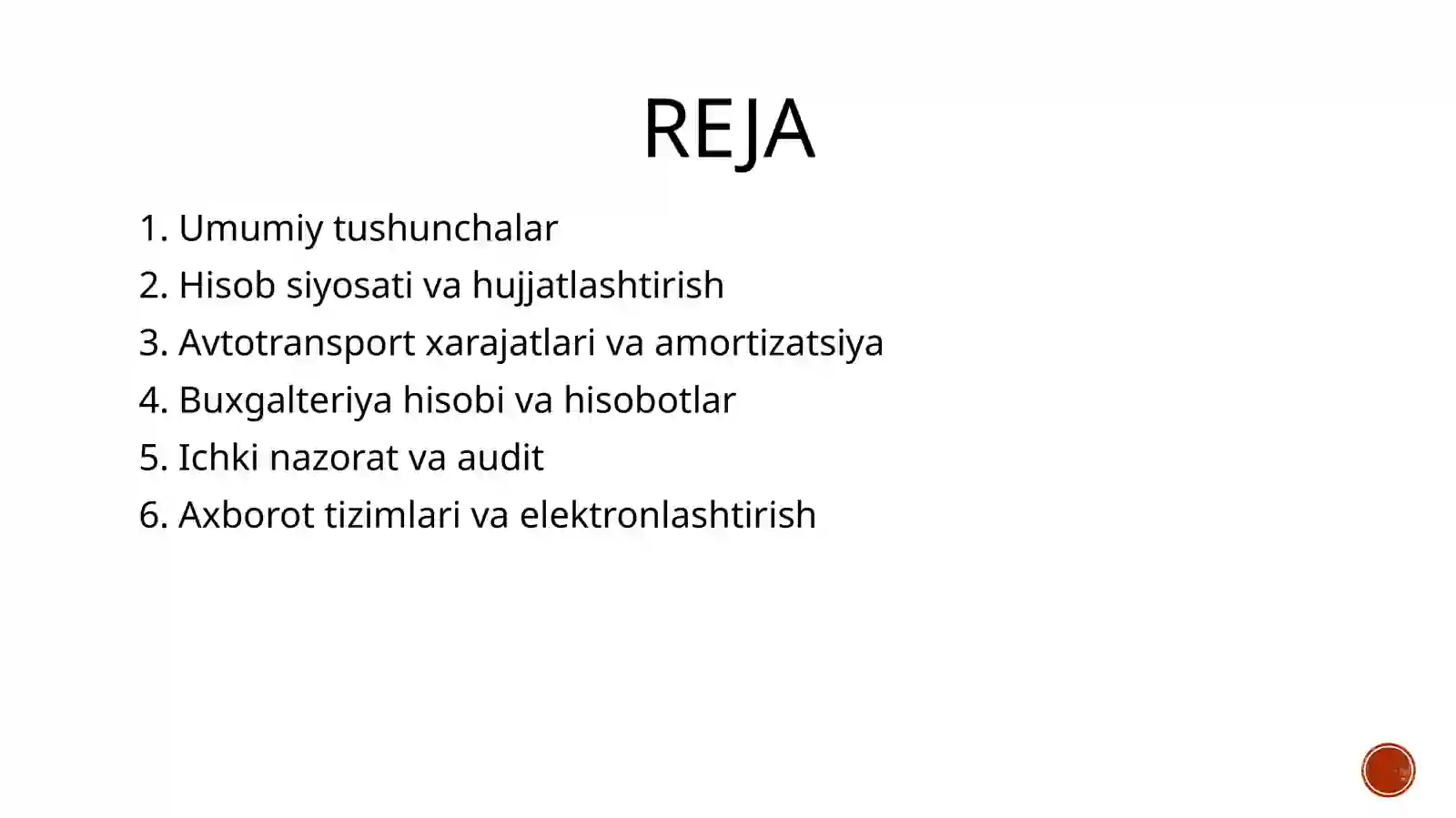 REJA

1. Umumiy tushunchalar
2. Hisob siyosati va hujjatlashtirish
3. Avtotransport xarajatlari va amortizatsiya
4. Buxgalteriya hisobi va hisobotlar
5. Ichki nazorat va audit
6. Axborot tizimlari va elektronlashtirish